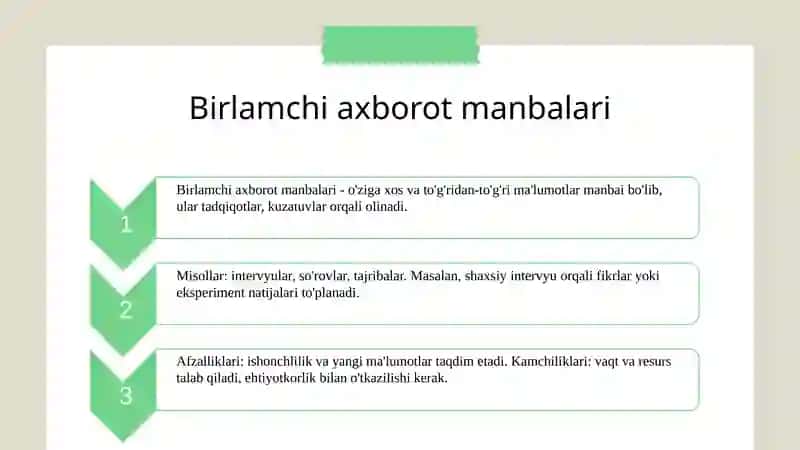 Birlamchi axborot manbalari

1

Birlamchi axborot manbalari - o'ziga xos va to'g'ridan-to'g'ri ma'lumotlar manbai bo'lib, ular tadqiqotlar, kuzatuvlar orqali olinadi.

2

Misollar: intervyular, so'rovlar, tajribalar. Masalan, shaxsiy intervyu orqali fikrlar yoki eksperiment natijalari to'planadi.

3

Afzalliklari: ishonchlilik va yangi ma'lumotlar taqdim etadi. Kamchiliklari: vaqt va resurs talab qiladi, ehtiyotkorlik bilan o'tkazilishi kerak.